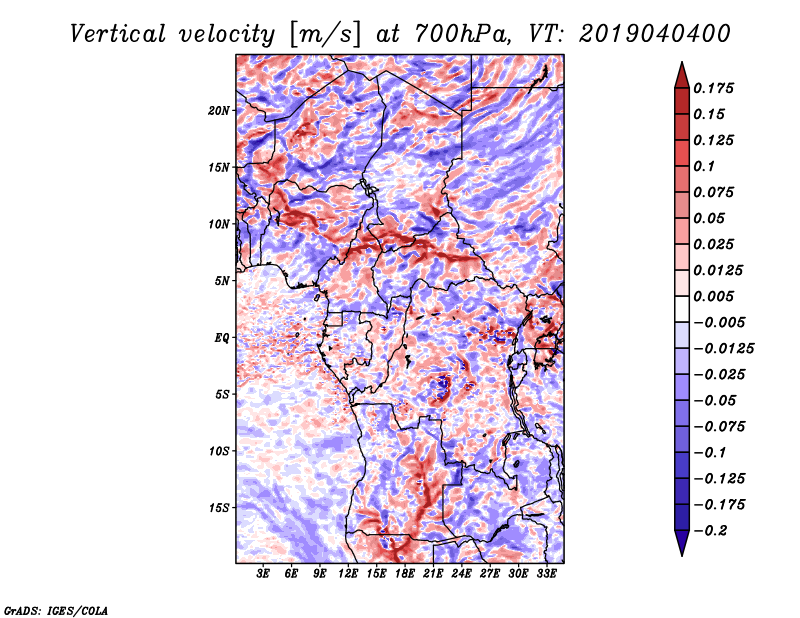 Vertical velocity [m/s] at 700hPa, VT: 2019040400

20N
15N
10N
5N
EQ
5S
10S
15S

3E 6E 9E 12E 15E 18E 21E 24E 27E 30E 33E

0.175
0.15
0.125
0.1
0.075
0.05
0.025
0.0125
0.005
−0.005
−0.0125
−0.025
−0.05
−0.075
−0.1
−0.125
−0.175
−0.2

GrADS: IGES/COLA